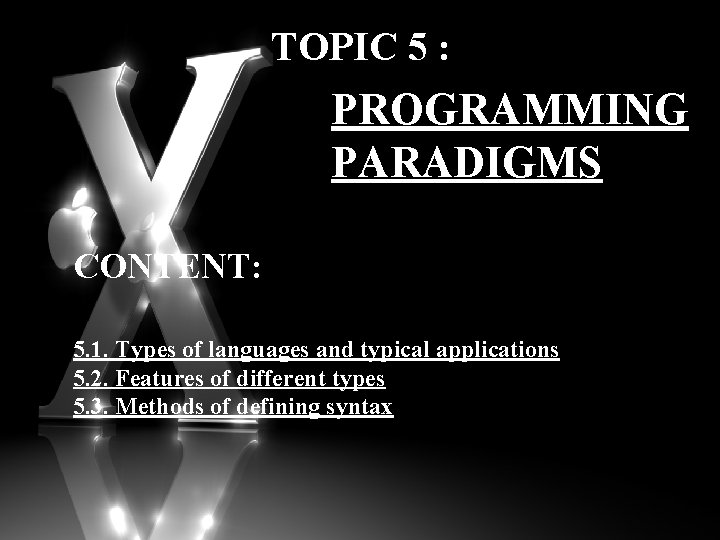 TOPIC 5 :

PROGRAMMING PARADIGMS

CONTENT:

5.1. Types of languages and typical applications
5.2. Features of different types
5.3. Methods of defining syntax